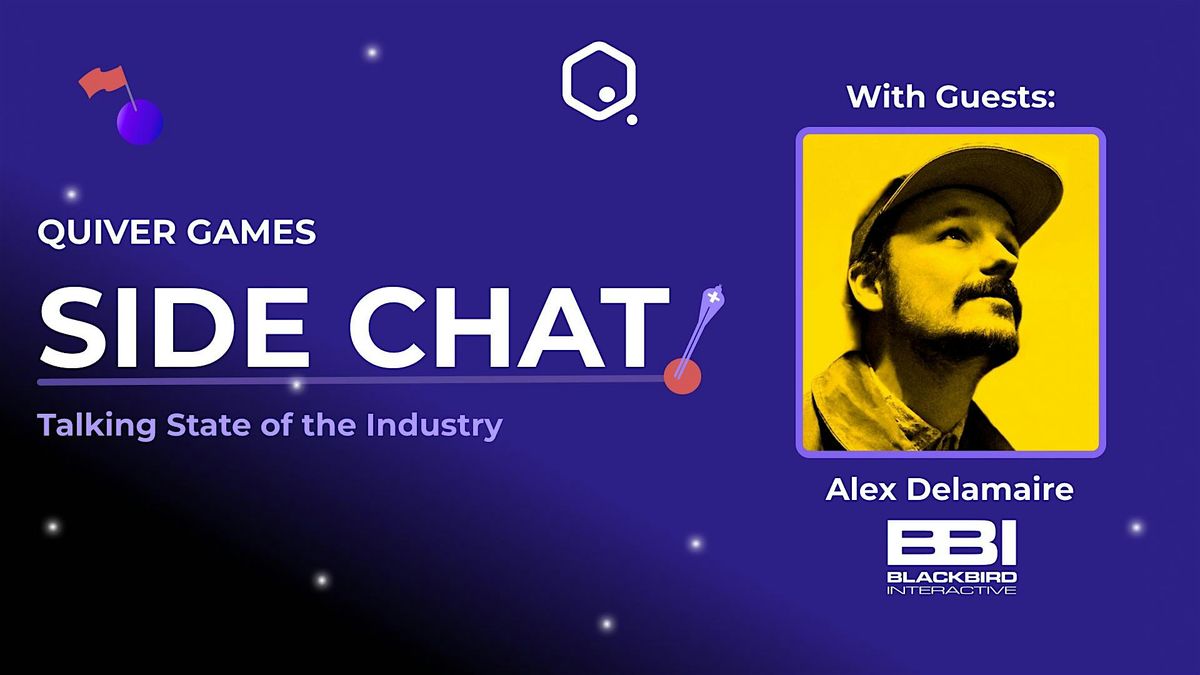 QUIVER GAMES

SIDE CHAT

Talking State of the Industry

With Guests:

Alex Delamaire

BBI
BLACKBIRD
INTERACTIVE